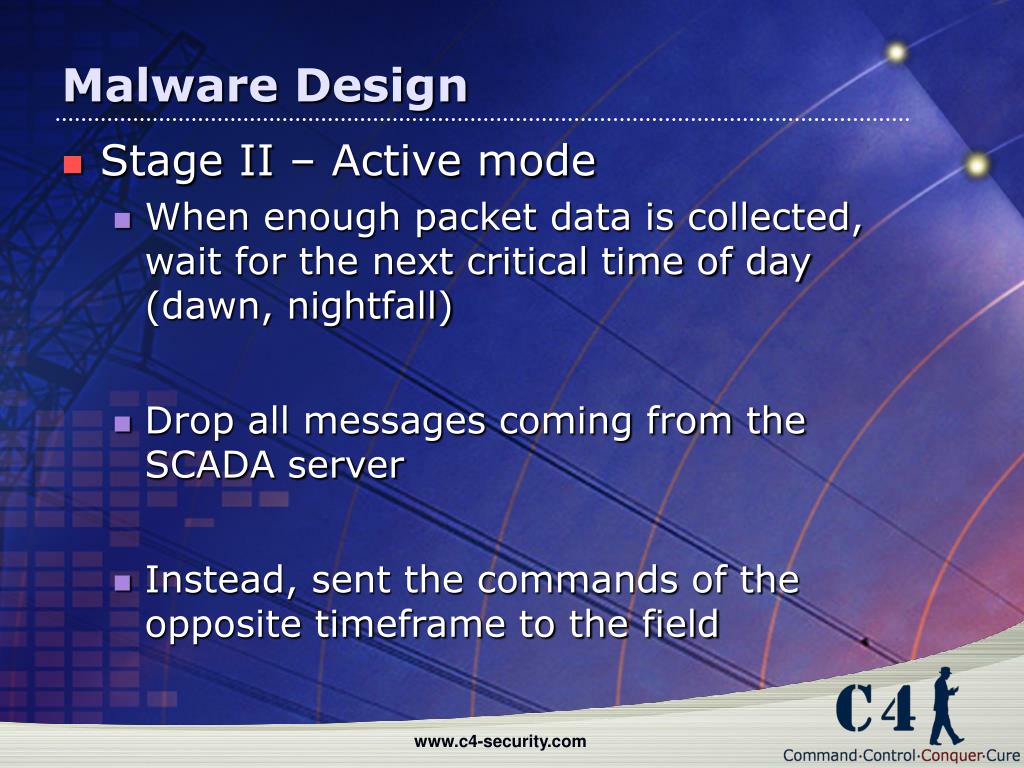 Malware Design

Stage II – Active mode

When enough packet data is collected, wait for the next critical time of day (dawn, nightfall)

Drop all messages coming from the SCADA server

Instead, sent the commands of the opposite timeframe to the field

www.c4-security.com

C4

Command·Control·Conquer·Cure